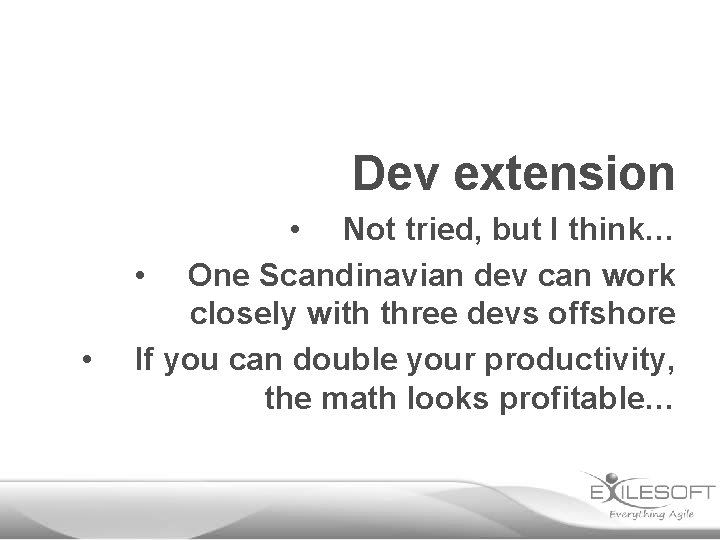 Dev extension

• Not tried, but I think...

• One Scandinavian dev can work closely with three devs offshore

• If you can double your productivity, the math looks profitable...

EXILESOFT
Everything Agile